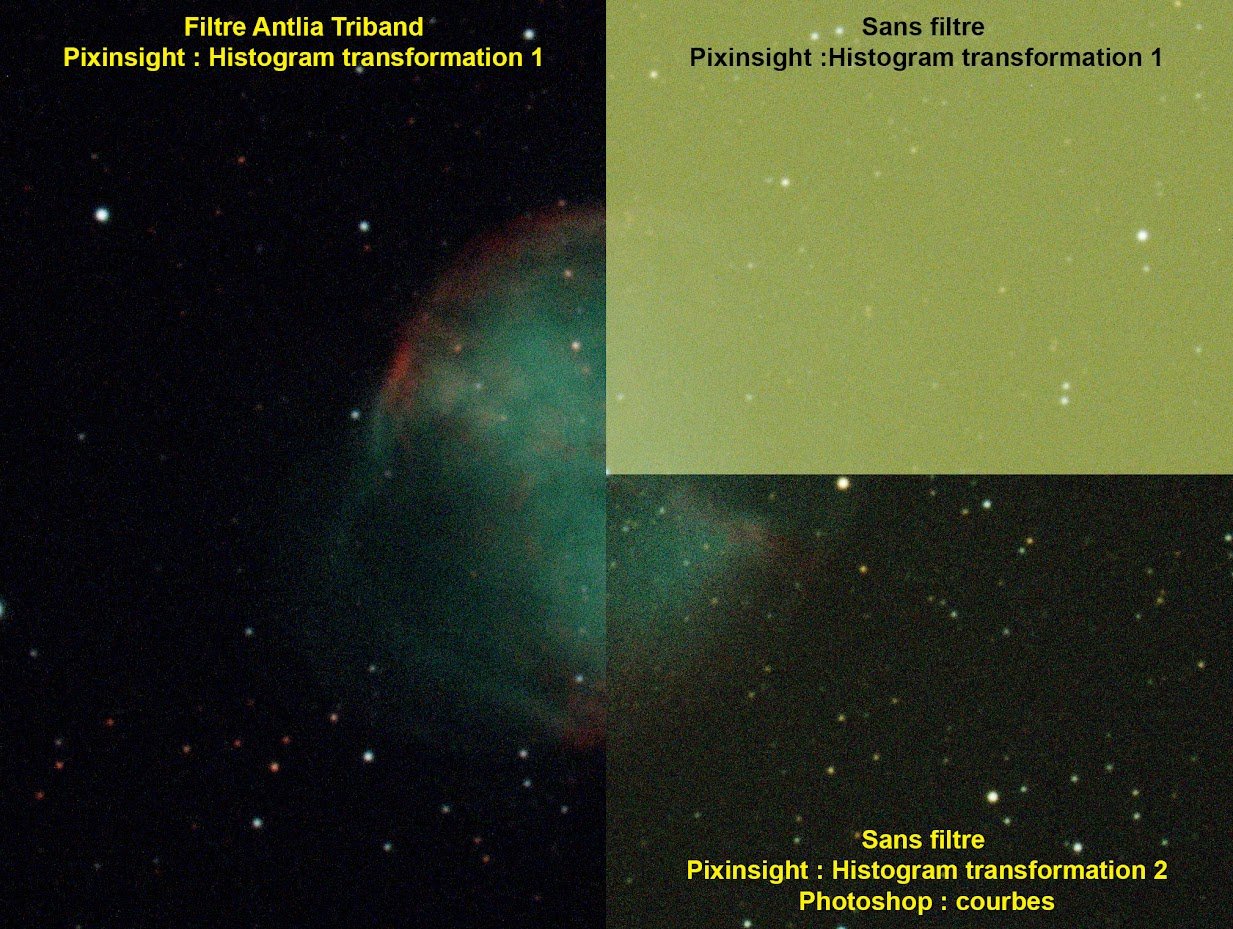 Filtre Antlia Triband
Pixinsight : Histogram transformation 1

Sans filtre
Pixinsight :Histogram transformation 1

Sans filtre
Pixinsight : Histogram transformation 2
Photoshop : courbes